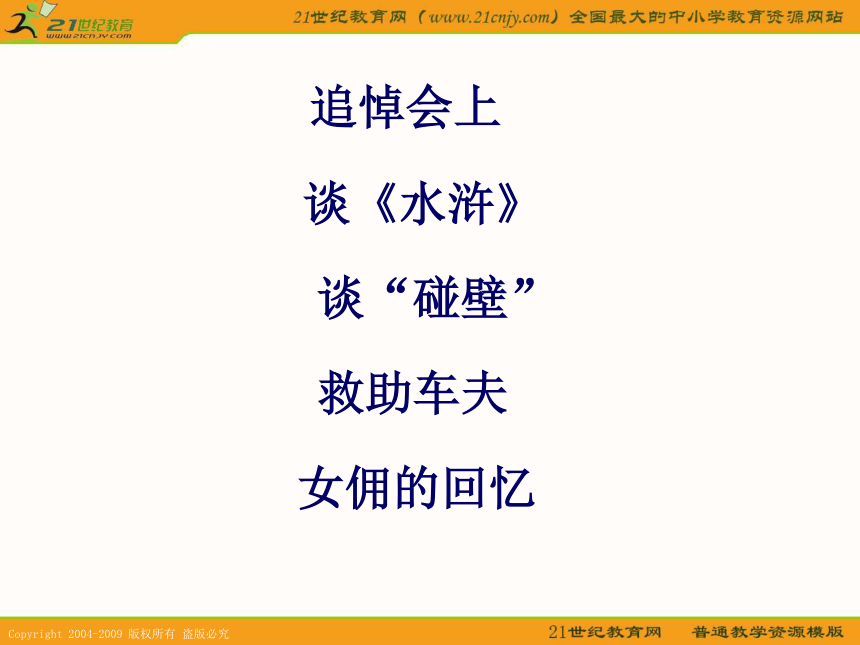 21世纪教育
www.21cnjy.com

21世纪教育网（www.21cnjy.com）全国最大的中小学教育资源网站

追悼会上

谈《水浒》

谈“碰壁”

救助车夫

女佣的回忆

Copyright 2004-2009 版权所有 盗版必究

21世纪教育网　普通教学资源模版